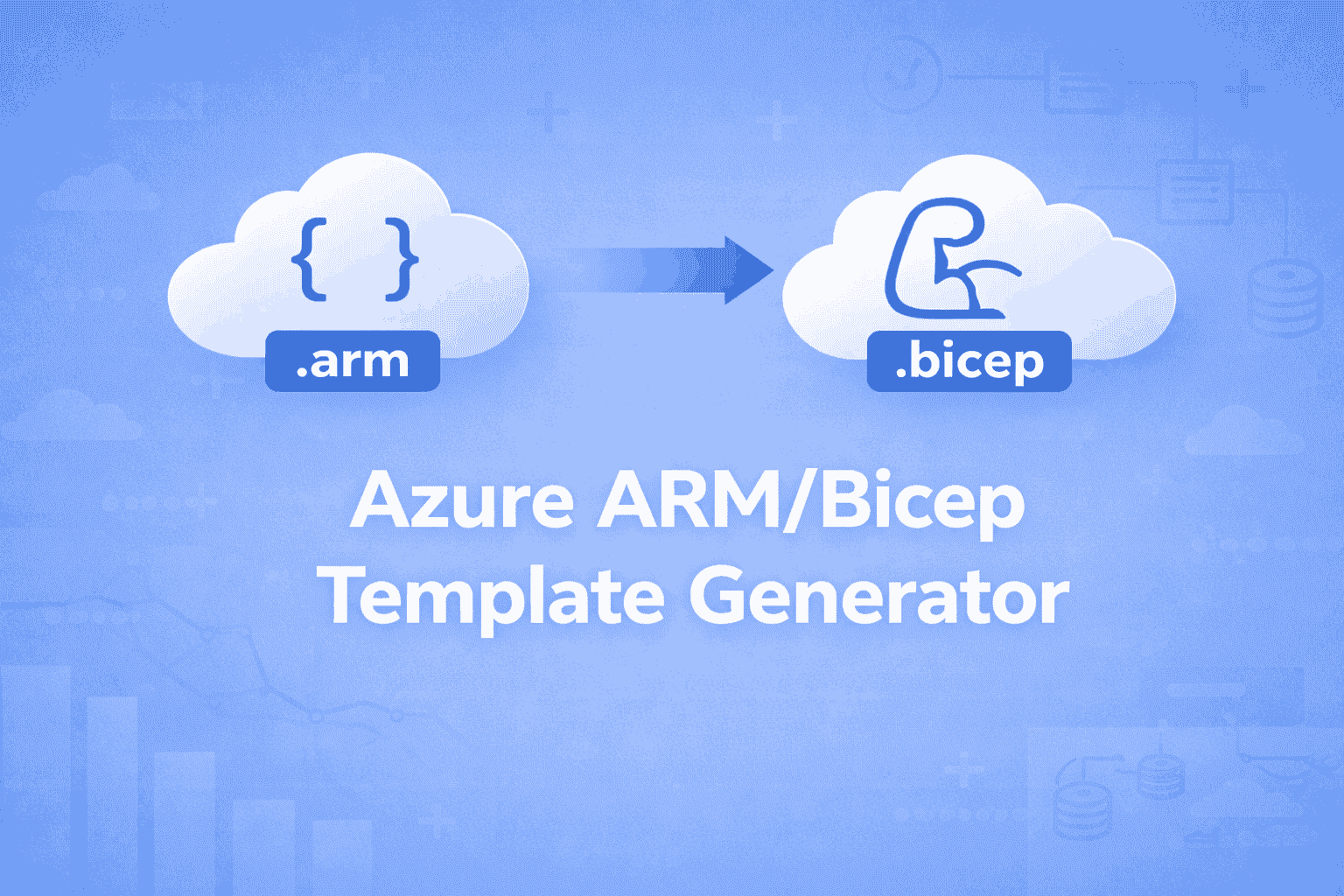 { }
.arm

.bicep

Azure ARM/Bicep Template Generator